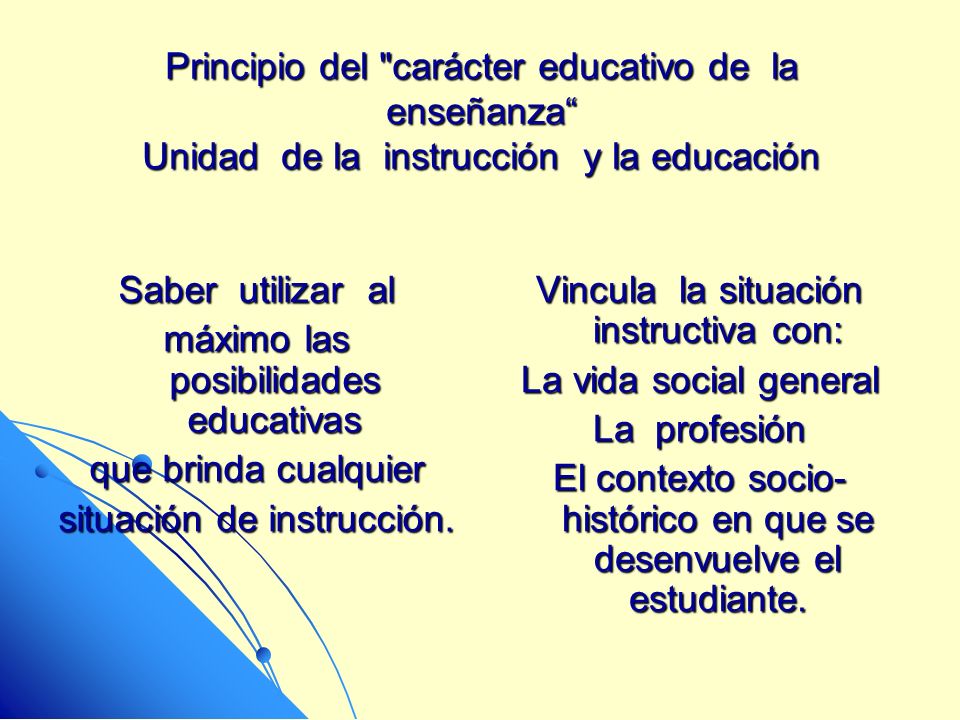 Principio del "carácter educativo de la enseñanza“
Unidad de la instrucción y la educación

Saber utilizar al máximo las posibilidades educativas
que brinda cualquier
situación de instrucción.

Vincula la situación instructiva con:
La vida social general
La profesión
El contexto socio-histórico en que se desenvuelve el estudiante.